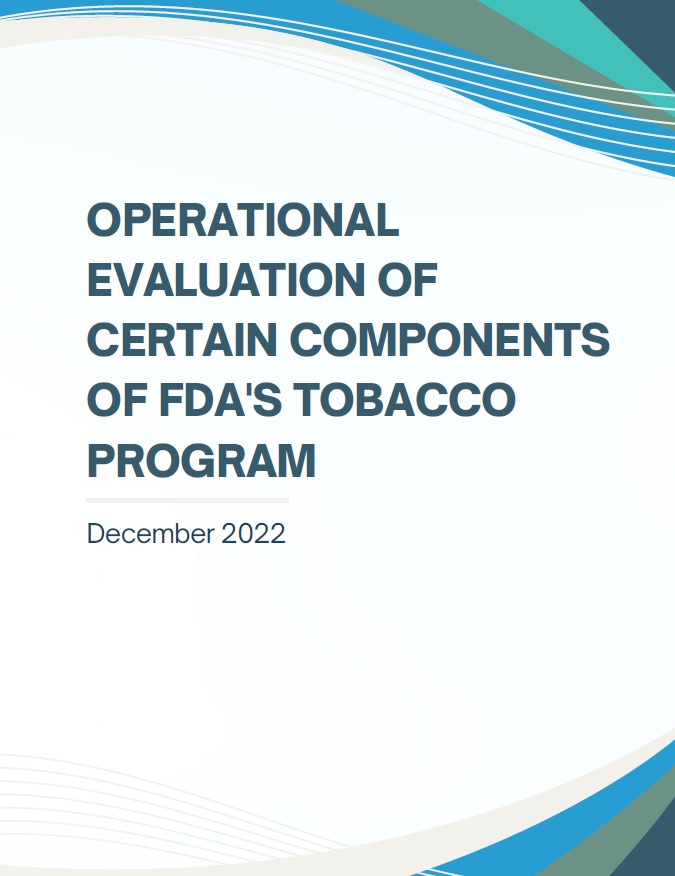 OPERATIONAL EVALUATION OF CERTAIN COMPONENTS OF FDA'S TOBACCO PROGRAM

December 2022